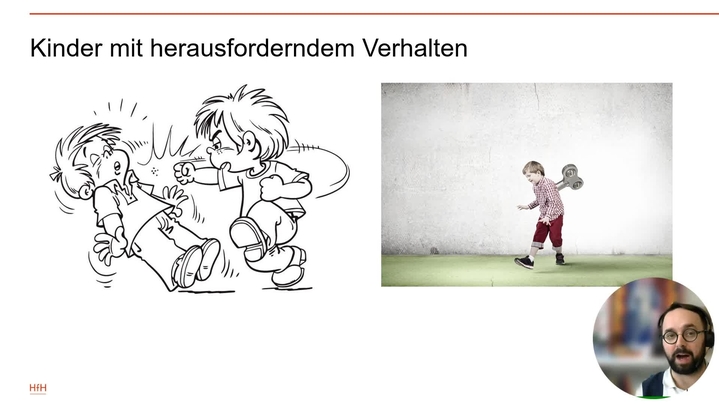 Kinder mit herausforderndem Verhalten

HfH